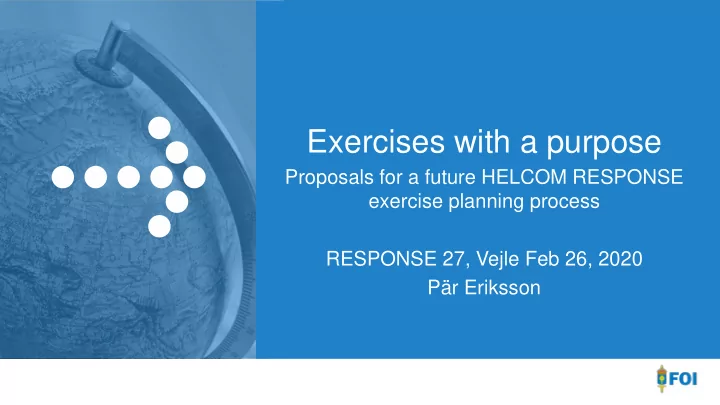 Exercises with a purpose

Proposals for a future HELCOM RESPONSE exercise planning process

RESPONSE 27, Vejle Feb 26, 2020
Pär Eriksson

FOI